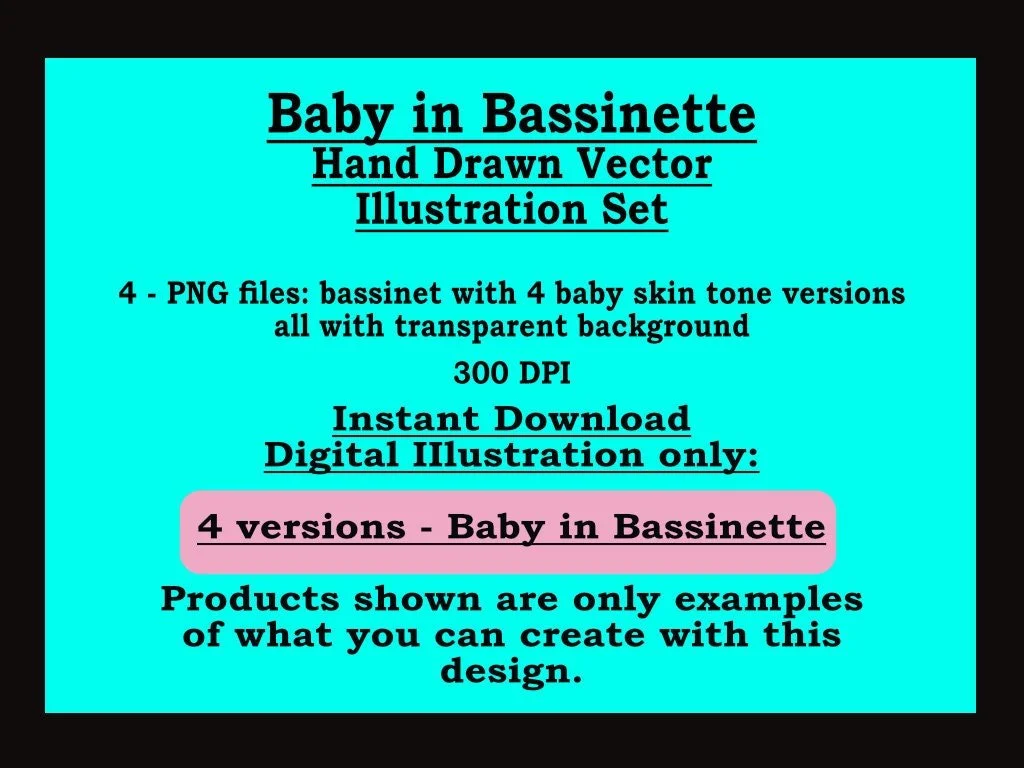 Baby in Bassinette
Hand Drawn Vector Illustration Set

4 - PNG files: bassinet with 4 baby skin tone versions all with transparent background

300 DPI

Instant Download
Digital IIlustration only:

4 versions - Baby in Bassinette

Products shown are only examples of what you can create with this design.